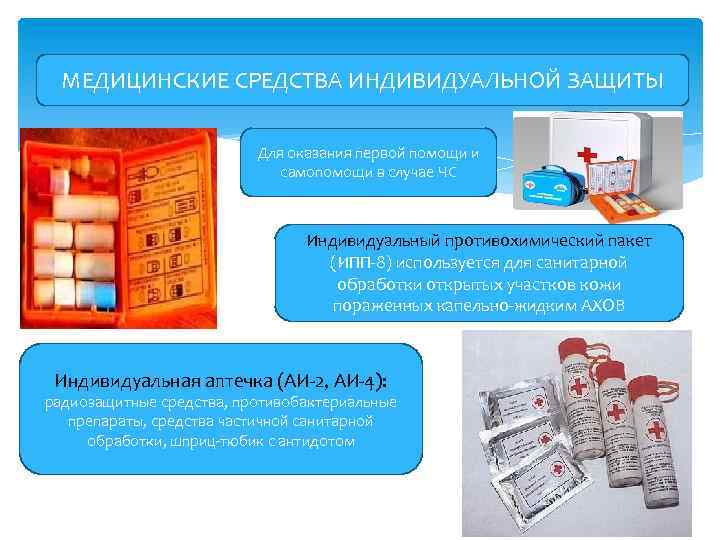 МЕДИЦИНСКИЕ СРЕДСТВА ИНДИВИДУАЛЬНОЙ ЗАЩИТЫ

Для оказания первой помощи и самопомощи в случае ЧС

Индивидуальный противохимический пакет (ИПП-8) используется для санитарной обработки открытых участков кожи пораженных капельно-жидким АХОВ

Индивидуальная аптечка (АИ-2, АИ-4):
радиозащитные средства, противобактериальные препараты, средства частичной санитарной обработки, шприц-тюбик с антидотом